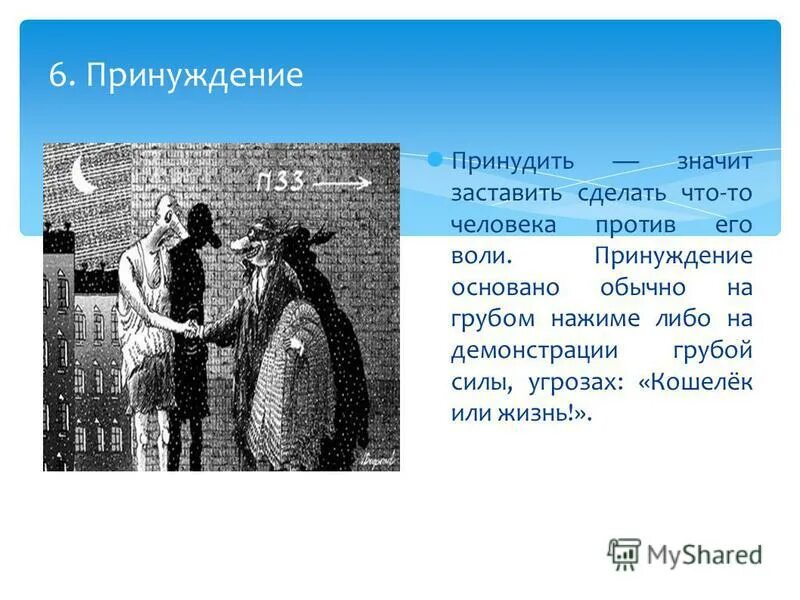 6. Принуждение

П33

Принудить — значит заставить сделать что-то человека против его воли. Принуждение основано обычно на грубом нажиме либо на демонстрации грубой силы, угрозах: «Кошелёк или жизнь!».

MyShared